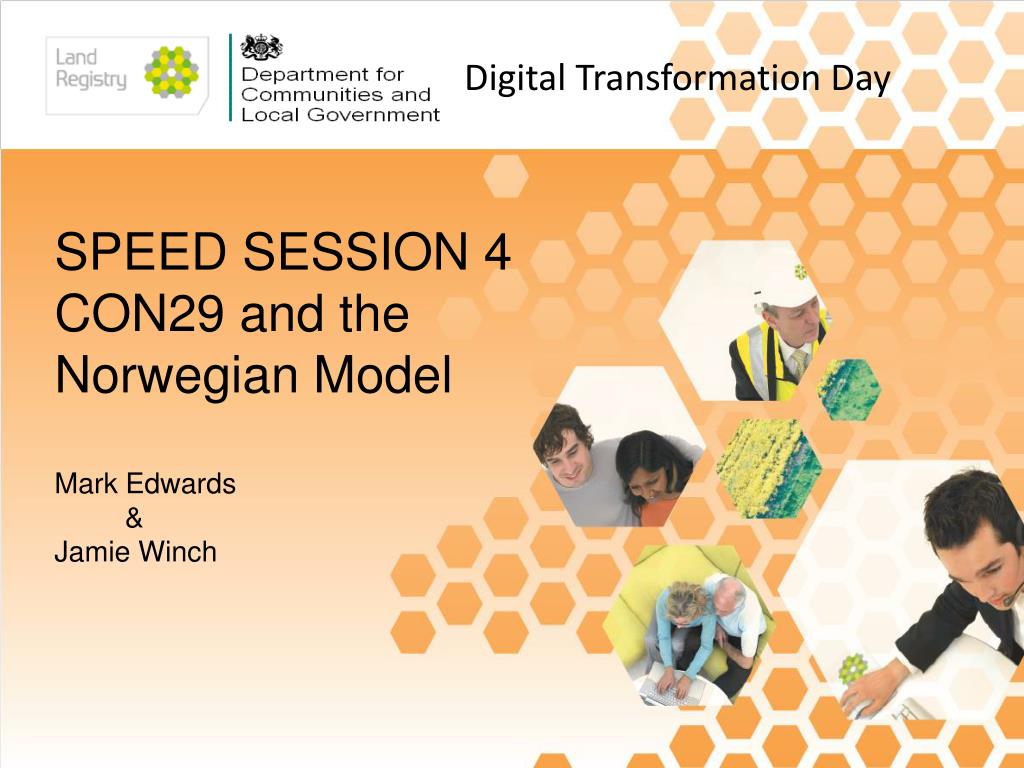 Land Registry

Department for Communities and Local Government

Digital Transformation Day

SPEED SESSION 4
CON29 and the Norwegian Model

Mark Edwards
&
Jamie Winch